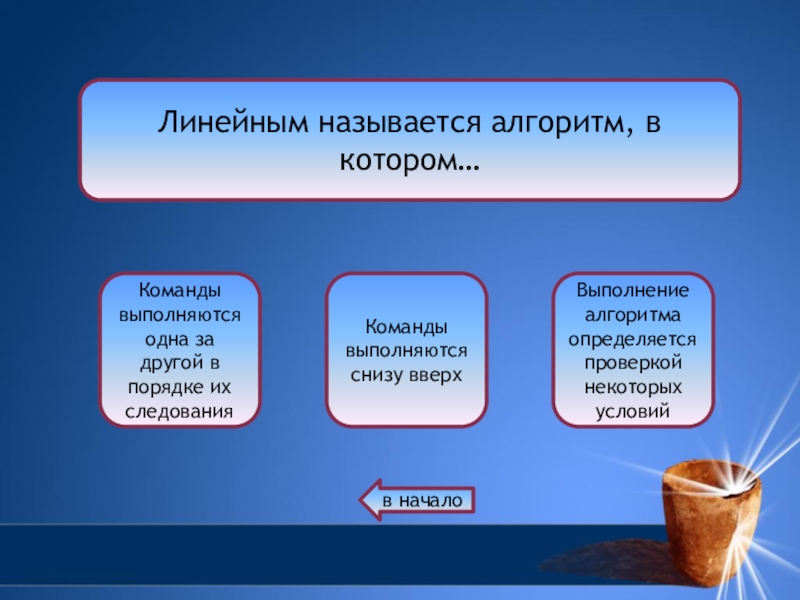 Линейным называется алгоритм, в котором…

Команды выполняются одна за другой в порядке их следования

Команды выполняются снизу вверх

Выполнение алгоритма определяется проверкой некоторых условий

в начало